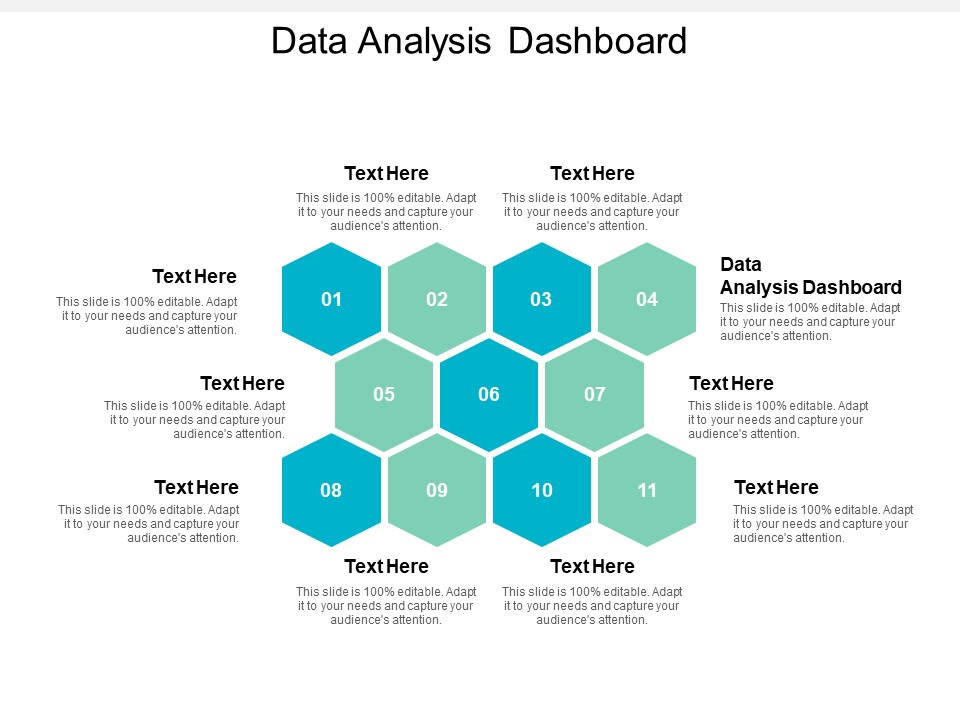 Data Analysis Dashboard

Text Here
This slide is 100% editable. Adapt it to your needs and capture your audience's attention.

Text Here
This slide is 100% editable. Adapt it to your needs and capture your audience's attention.

Text Here
This slide is 100% editable. Adapt it to your needs and capture your audience's attention.

01
02
03
04

Data Analysis Dashboard
This slide is 100% editable. Adapt it to your needs and capture your audience's attention.

Text Here
This slide is 100% editable. Adapt it to your needs and capture your audience's attention.

05
06
07

Text Here
This slide is 100% editable. Adapt it to your needs and capture your audience's attention.

Text Here
This slide is 100% editable. Adapt it to your needs and capture your audience's attention.

08
09
10
11

Text Here
This slide is 100% editable. Adapt it to your needs and capture your audience's attention.

Text Here
This slide is 100% editable. Adapt it to your needs and capture your audience's attention.

Text Here
This slide is 100% editable. Adapt it to your needs and capture your audience's attention.